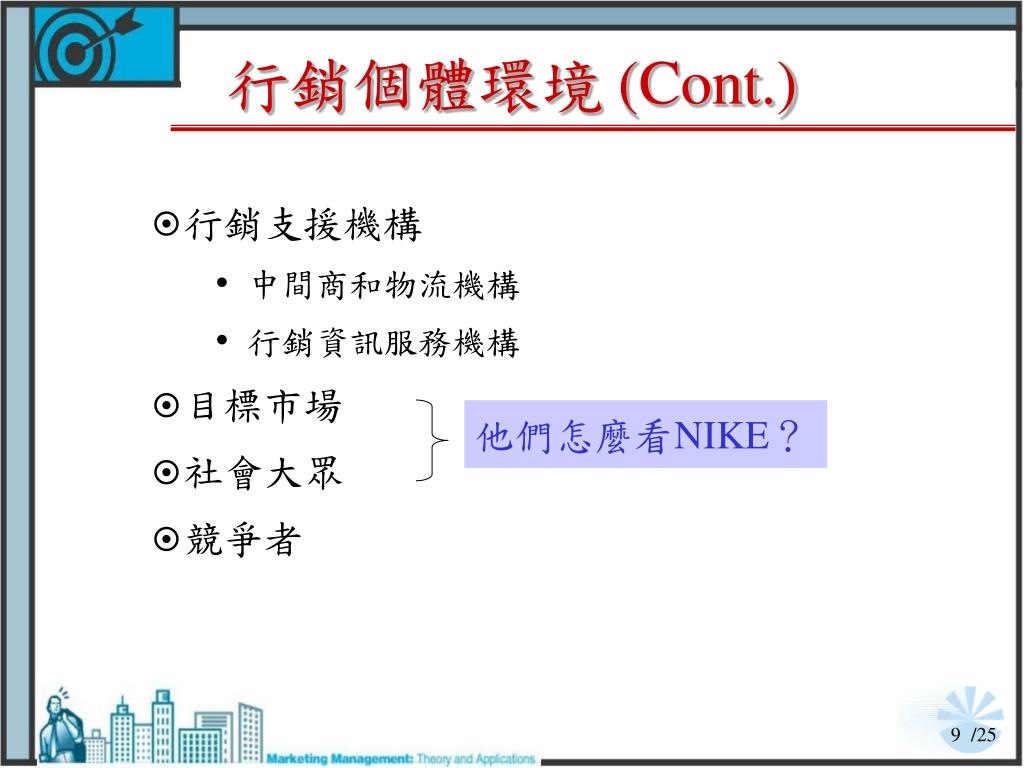 行銷個體環境 (Cont.)

⊙行銷支援機構

• 中間商和物流機構

• 行銷資訊服務機構

⊙目標市場

⊙社會大眾

⊙競爭者

他們怎麼看NIKE？

Marketing Management: Theory and Applications

9 /25